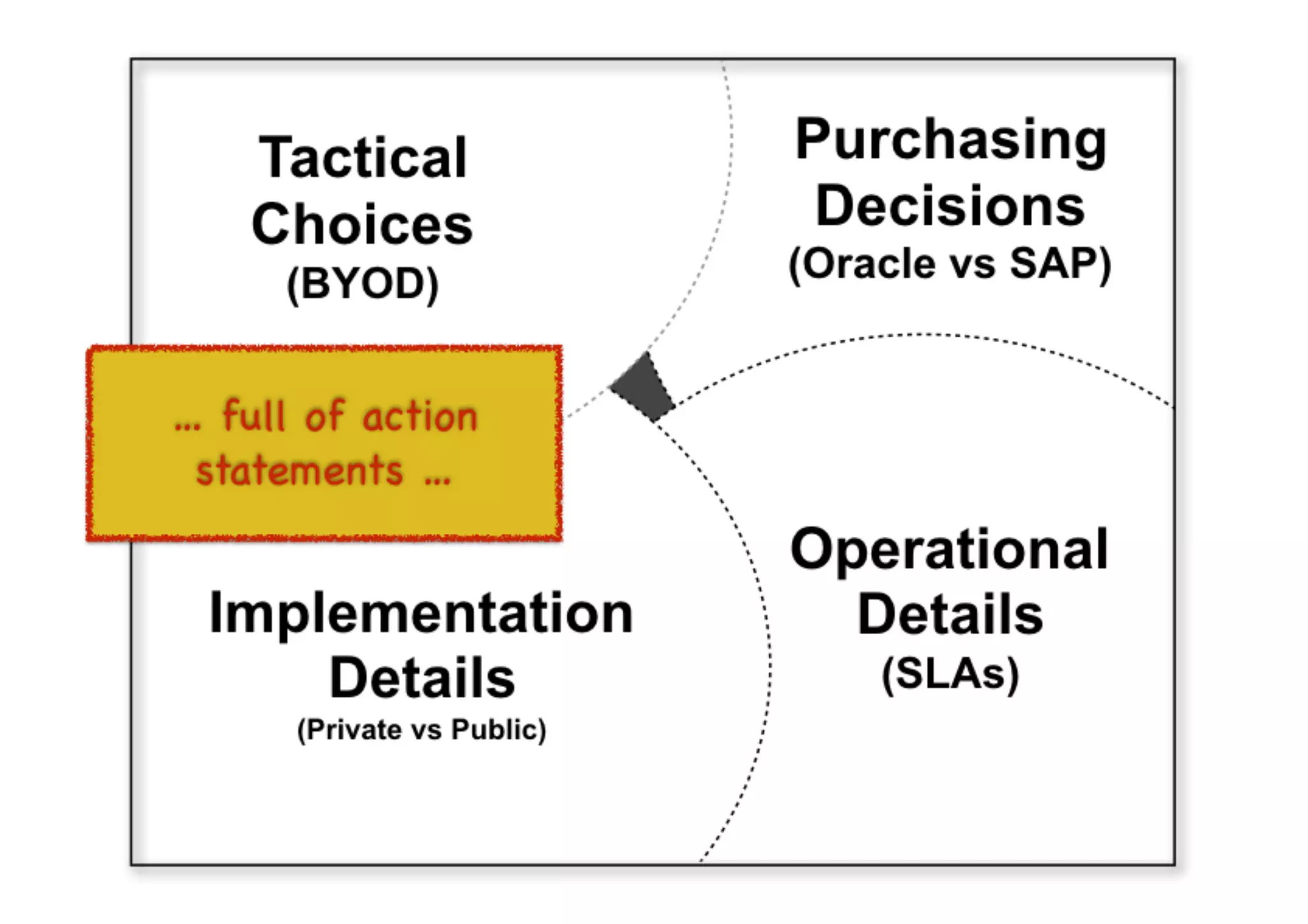 Tactical Choices
(BYOD)

Purchasing Decisions
(Oracle vs SAP)

... full of action statements ...

Implementation Details
(Private vs Public)

Operational Details
(SLAs)